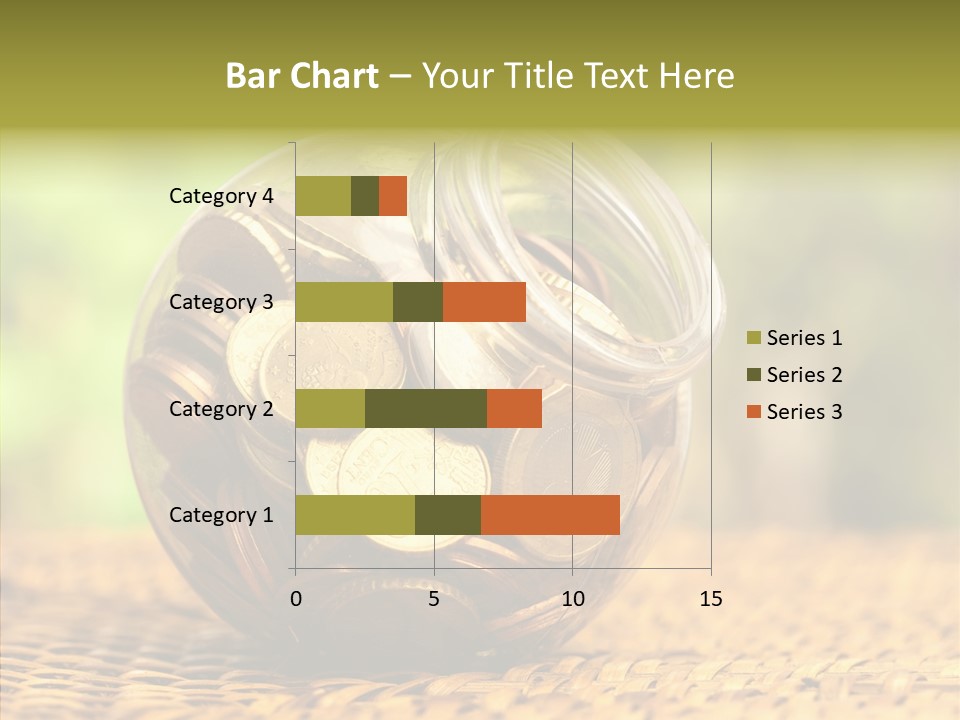 Bar Chart – Your Title Text Here

Category 4
Category 3
Category 2
Category 1

0
5
10
15

Series 1
Series 2
Series 3